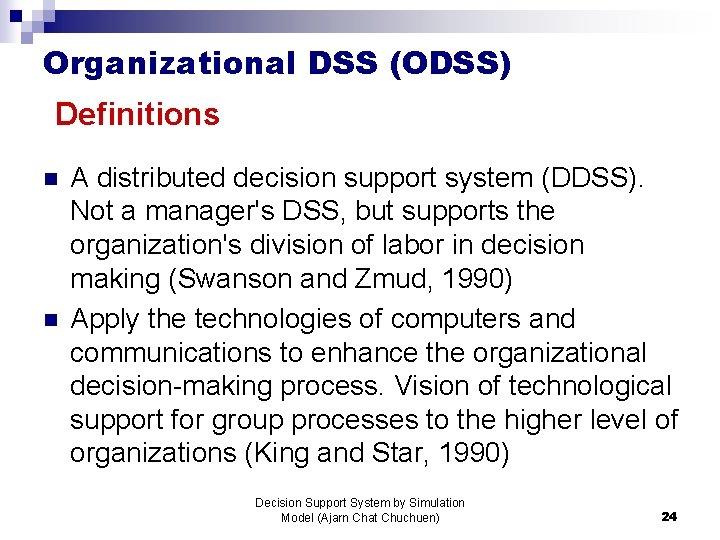 Organizational DSS (ODSS)

Definitions

- A distributed decision support system (DDSS). Not a manager's DSS, but supports the organization's division of labor in decision making (Swanson and Zmud, 1990)
- Apply the technologies of computers and communications to enhance the organizational decision-making process. Vision of technological support for group processes to the higher level of organizations (King and Star, 1990)

Decision Support System by Simulation Model (Ajarn Chat Chuchuen)

24